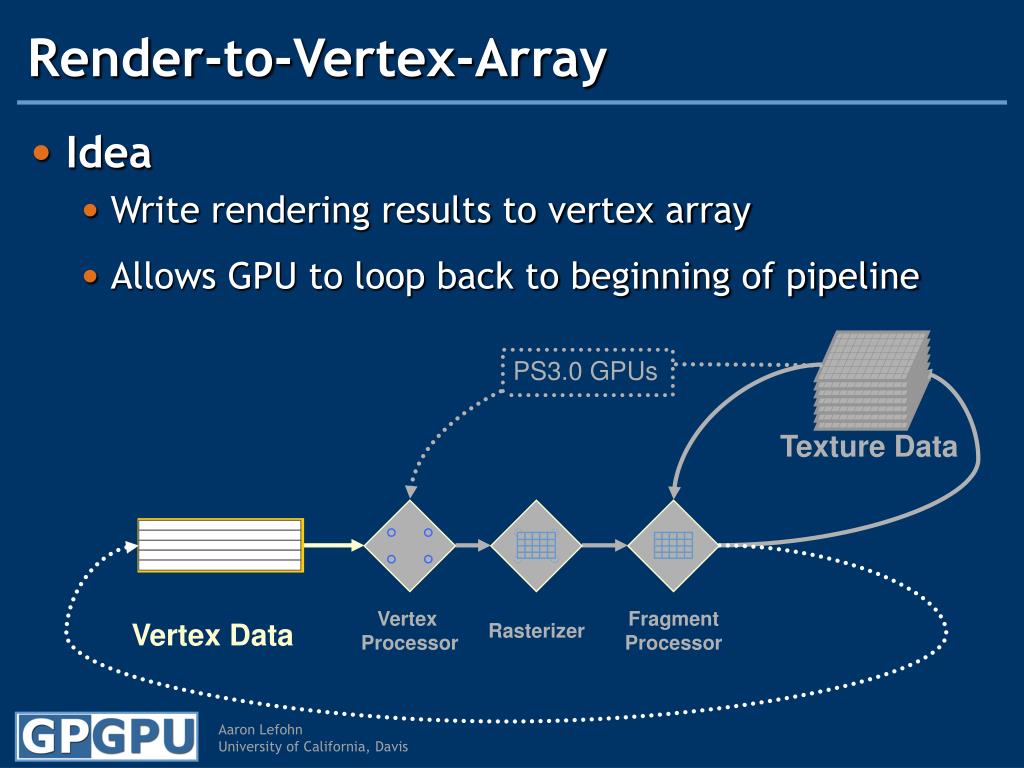 Render-to-Vertex-Array

• Idea
  • Write rendering results to vertex array
  • Allows GPU to loop back to beginning of pipeline

PS3.0 GPUs

Texture Data

Vertex Data

Vertex Processor

Rasterizer

Fragment Processor

GPGPU

Aaron Lefohn
University of California, Davis